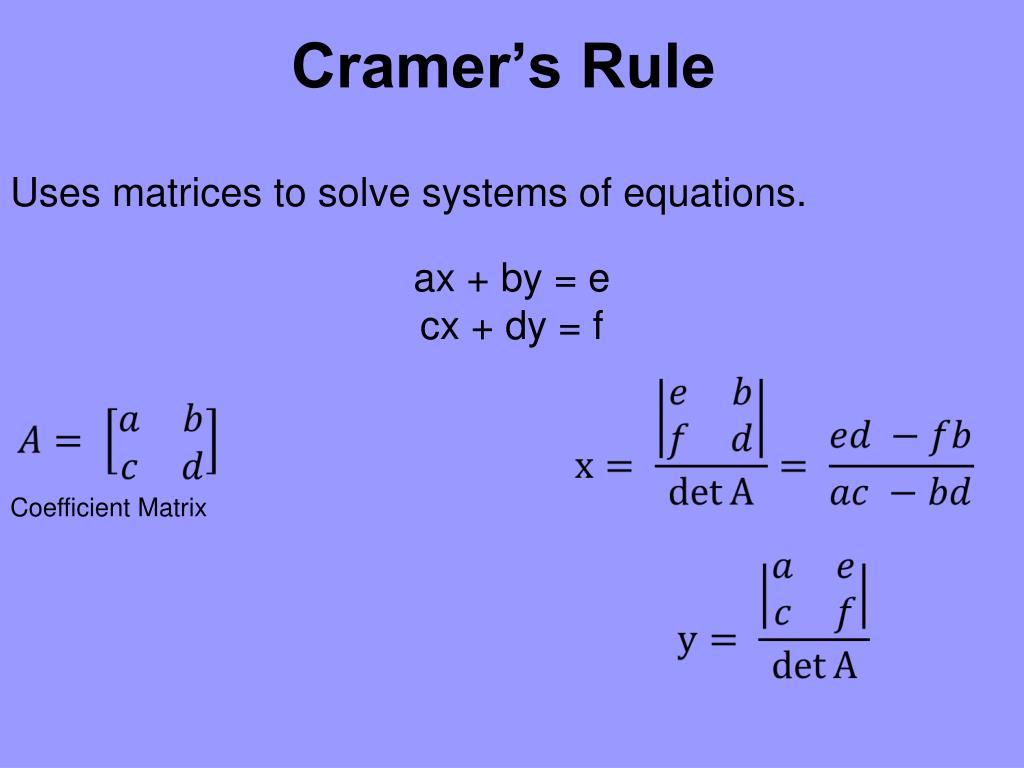 Cramer's Rule

Uses matrices to solve systems of equations.

ax + by = e
cx + dy = f

$A = \begin{bmatrix} a & b \\ c & d \end{bmatrix}$
Coefficient Matrix

$x = \frac{\begin{vmatrix} e & b \\ f & d \end{vmatrix}}{\det A} = \frac{ed - fb}{ac - bd}$

$y = \frac{\begin{vmatrix} a & e \\ c & f \end{vmatrix}}{\det A}$